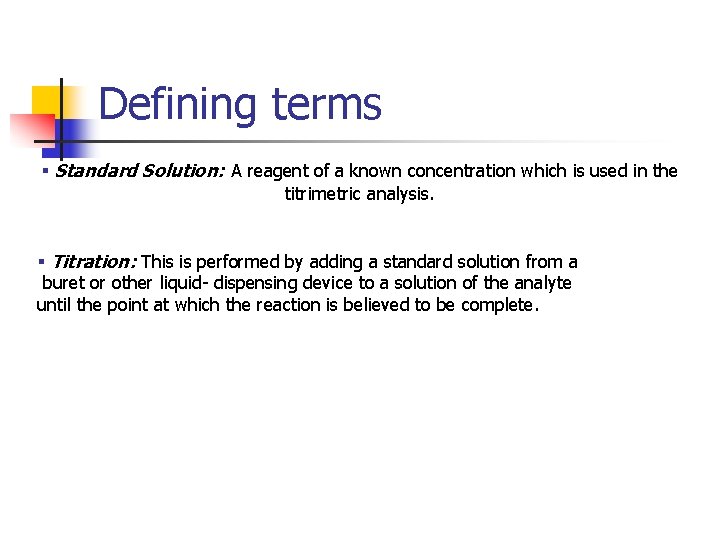 Defining terms

▪ Standard Solution: A reagent of a known concentration which is used in the titrimetric analysis.

▪ Titration: This is performed by adding a standard solution from a buret or other liquid- dispensing device to a solution of the analyte until the point at which the reaction is believed to be complete.